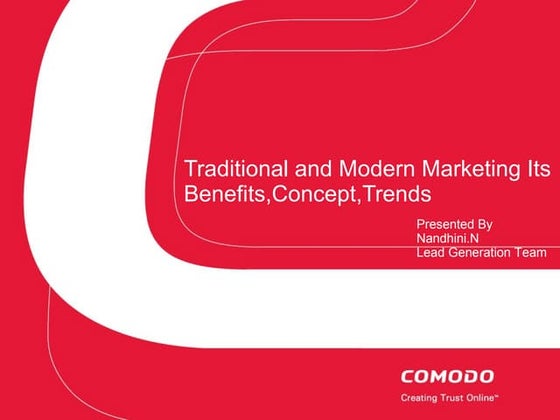 Traditional and Modern Marketing Its Benefits,Concept,Trends

Presented By
Nandhini.N
Lead Generation Team

COMODO
Creating Trust Online™